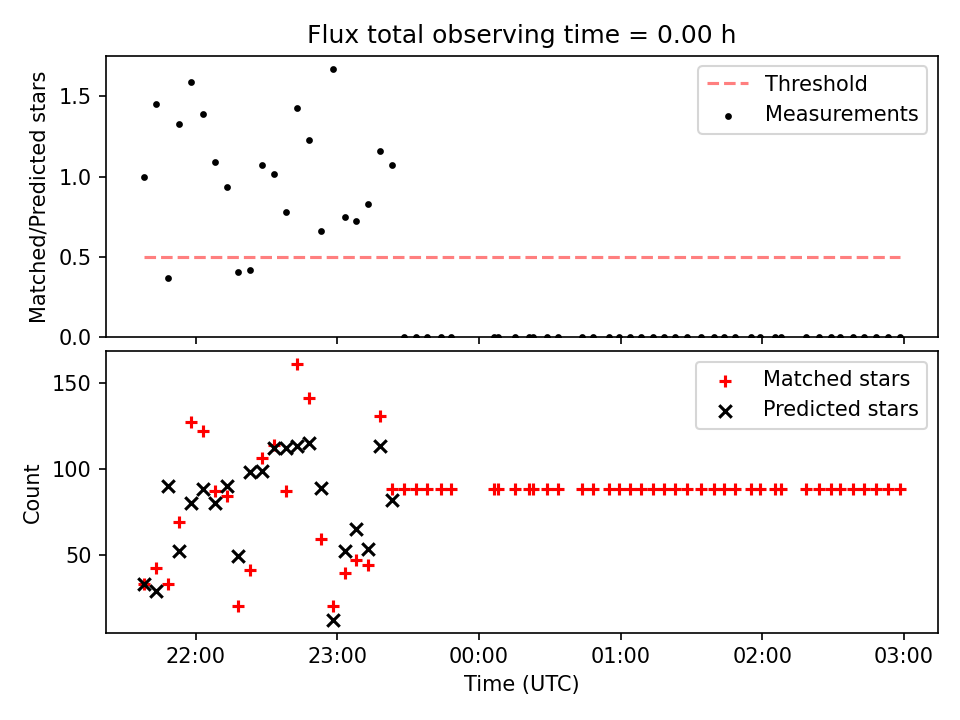 Flux total observing time = 0.00 h

Matched/Predicted stars

1.5
1.0
0.5
0.0

Threshold
Measurements

Count

150
100
50

Matched stars
Predicted stars

22:00
23:00
00:00
01:00
02:00
03:00

Time (UTC)